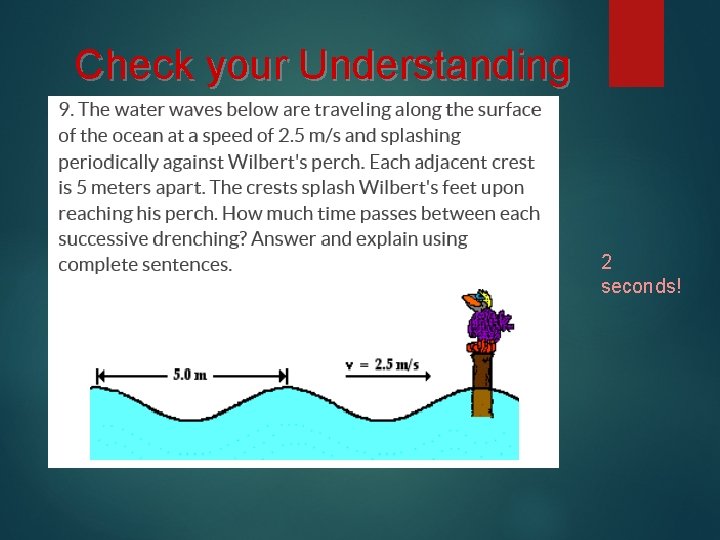 Check your Understanding

9. The water waves below are traveling along the surface of the ocean at a speed of 2.5 m/s and splashing periodically against Wilbert's perch. Each adjacent crest is 5 meters apart. The crests splash Wilbert's feet upon reaching his perch. How much time passes between each successive drenching? Answer and explain using complete sentences.

5.0 m

v = 2.5 m/s

2 seconds!